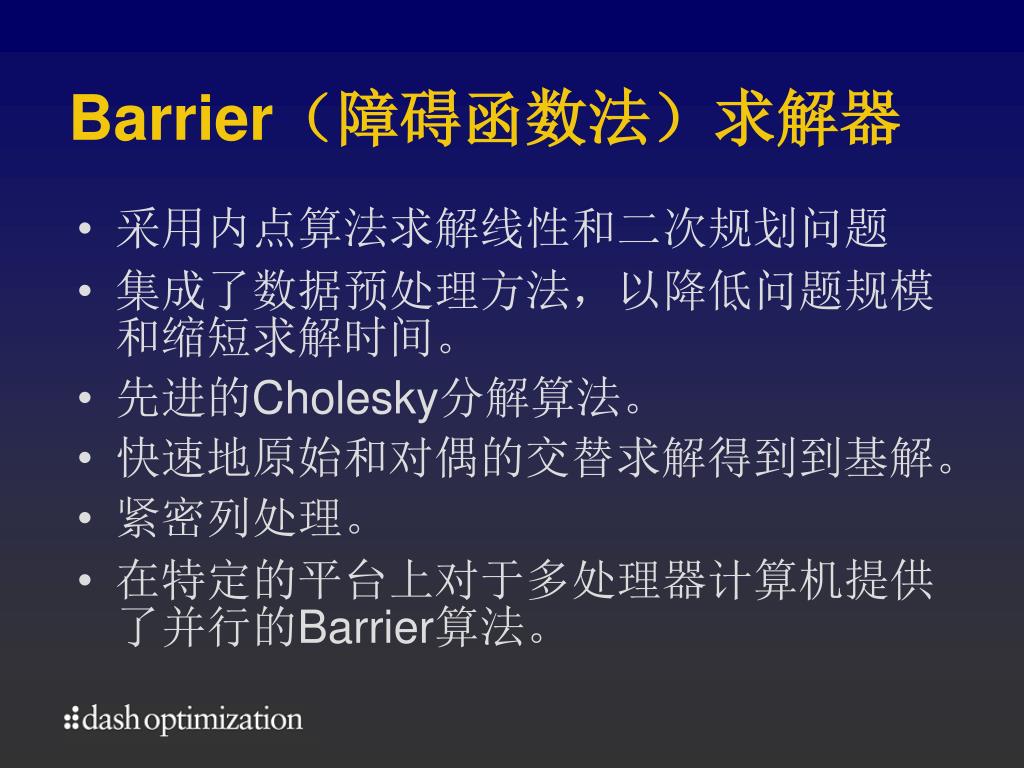 Barrier（障碍函数法）求解器

• 采用内点算法求解线性和二次规划问题
• 集成了数据预处理方法，以降低问题规模和缩短求解时间。
• 先进的Cholesky分解算法。
• 快速地原始和对偶的交替求解得到到基解。
• 紧密列处理。
• 在特定的平台上对于多处理器计算机提供了并行的Barrier算法。

dash optimization